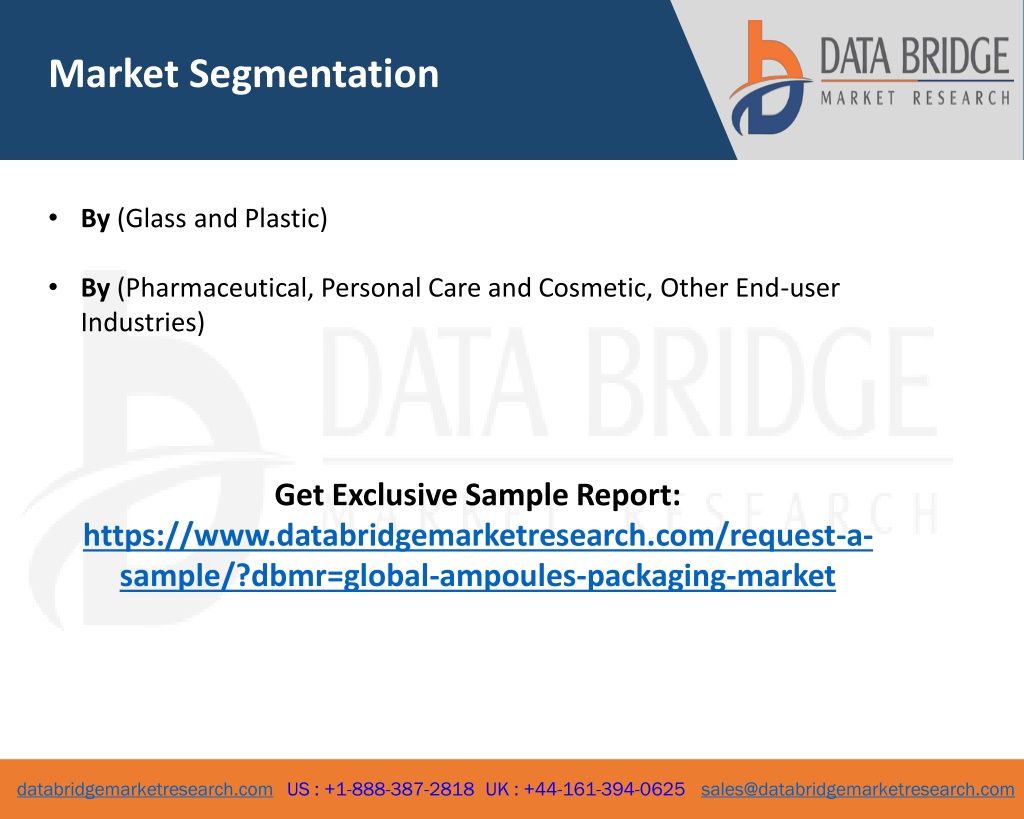 Market Segmentation

DATA BRIDGE
MARKET RESEARCH

• By (Glass and Plastic)

• By (Pharmaceutical, Personal Care and Cosmetic, Other End-user Industries)

DATA BRIDGE
MARKET RESEARCH

Get Exclusive Sample Report:
https://www.databridgemarketresearch.com/request-a-sample/?dbmr=global-ampoules-packaging-market

databridgemarketresearch.com US : +1-888-387-2818 UK : +44-161-394-0625 sales@databridgemarketresearch.com